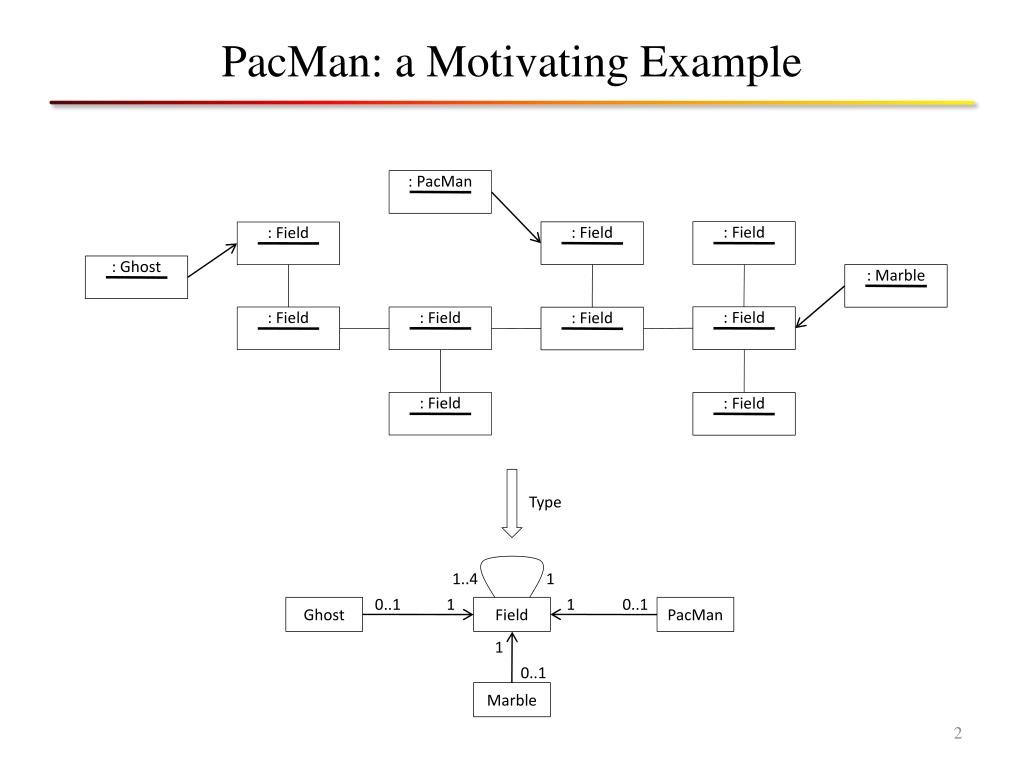 PacMan: a Motivating Example

: PacMan

: Field

: Field

: Field

: Ghost

: Marble

: Field

: Field

: Field

: Field

: Field

: Field

Type

1..4

1

Ghost

0..1

1

Field

1

0..1

PacMan

1

0..1

Marble

2